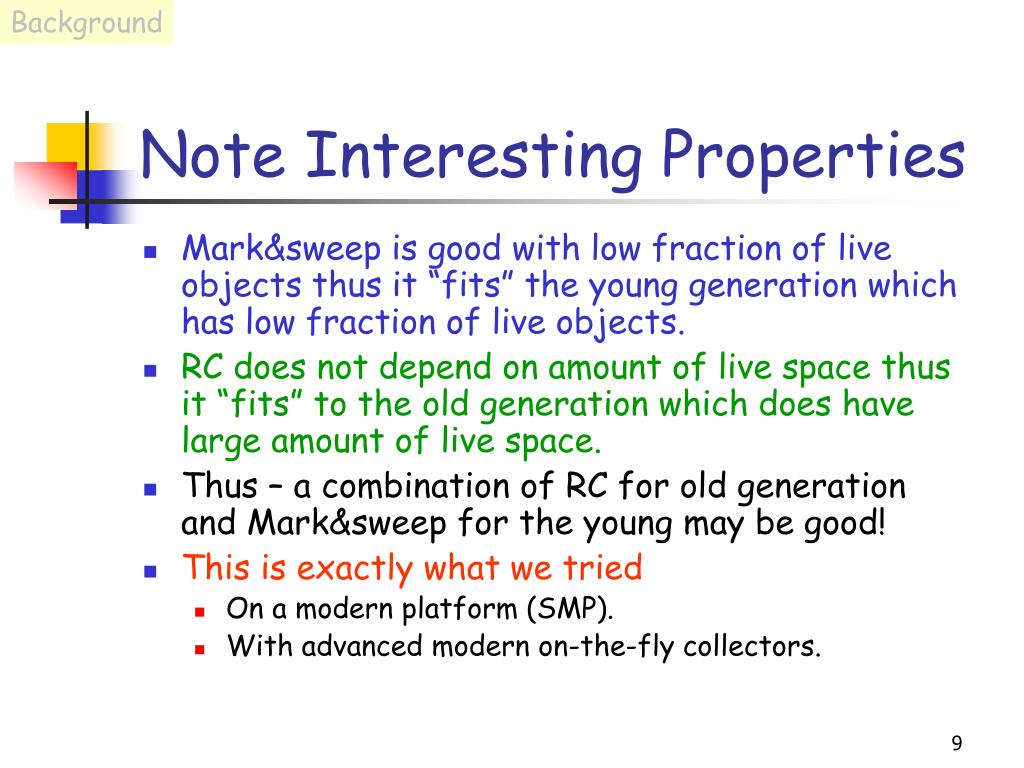 Background

Note Interesting Properties

- Mark&sweep is good with low fraction of live objects thus it “fits” the young generation which has low fraction of live objects.
- RC does not depend on amount of live space thus it “fits” to the old generation which does have large amount of live space.
- Thus – a combination of RC for old generation and Mark&sweep for the young may be good!
- This is exactly what we tried
  - On a modern platform (SMP).
  - With advanced modern on-the-fly collectors.

9